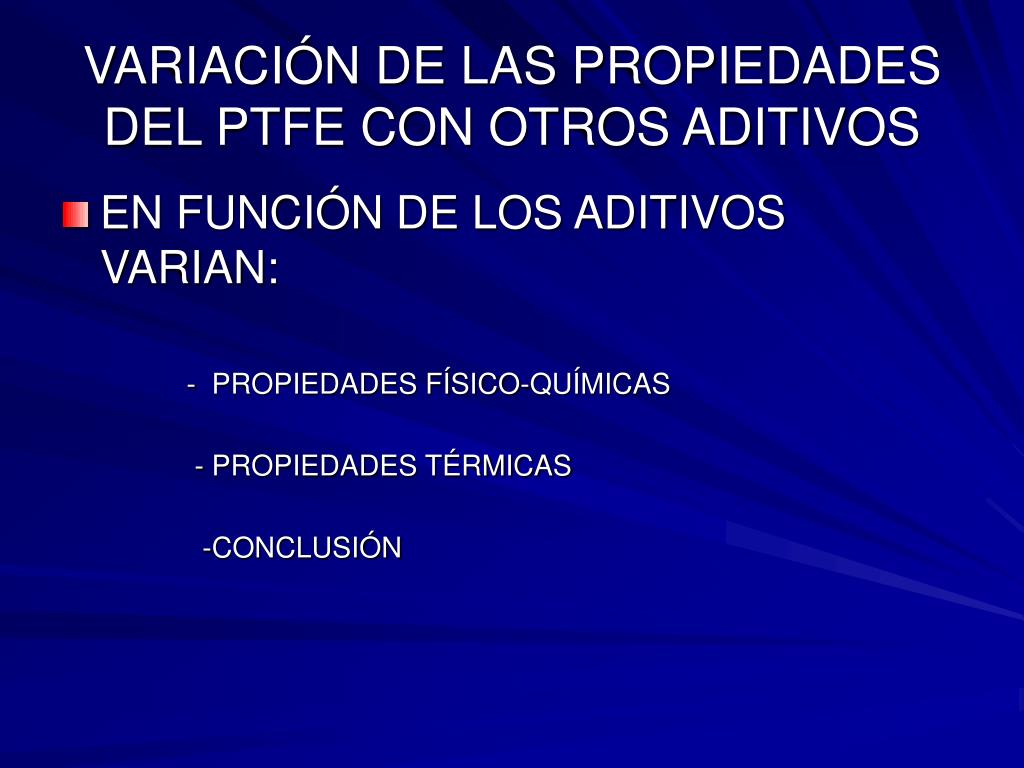 VARIACIÓN DE LAS PROPIEDADES DEL PTFE CON OTROS ADITIVOS

EN FUNCIÓN DE LOS ADITIVOS VARIAN:

- PROPIEDADES FÍSICO-QUÍMICAS

- PROPIEDADES TÉRMICAS

-CONCLUSIÓN